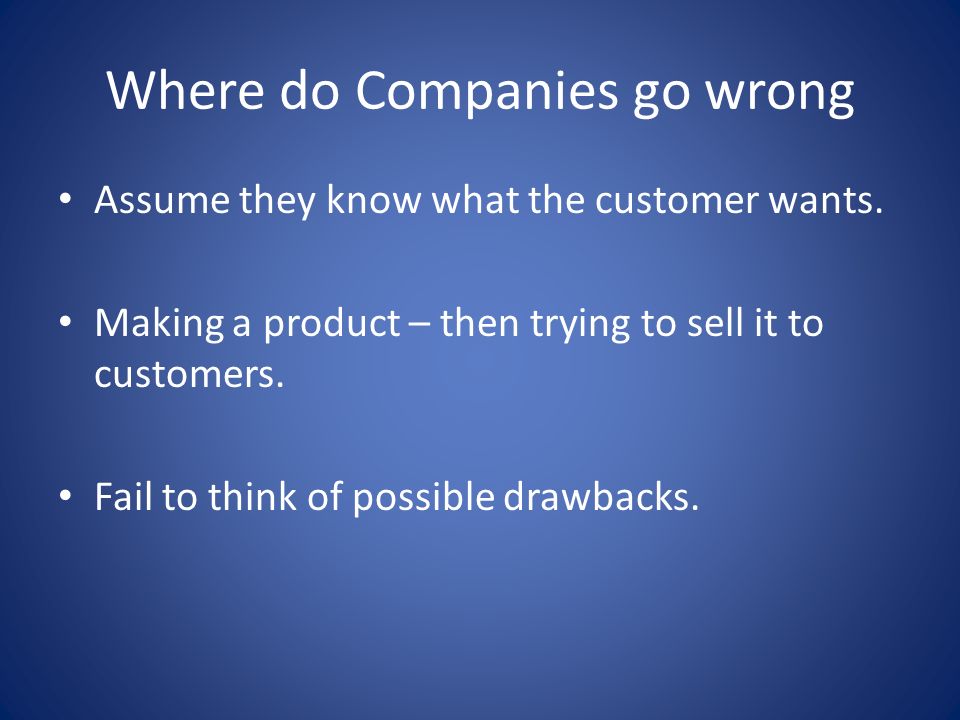 Where do Companies go wrong

• Assume they know what the customer wants.

• Making a product – then trying to sell it to customers.

• Fail to think of possible drawbacks.